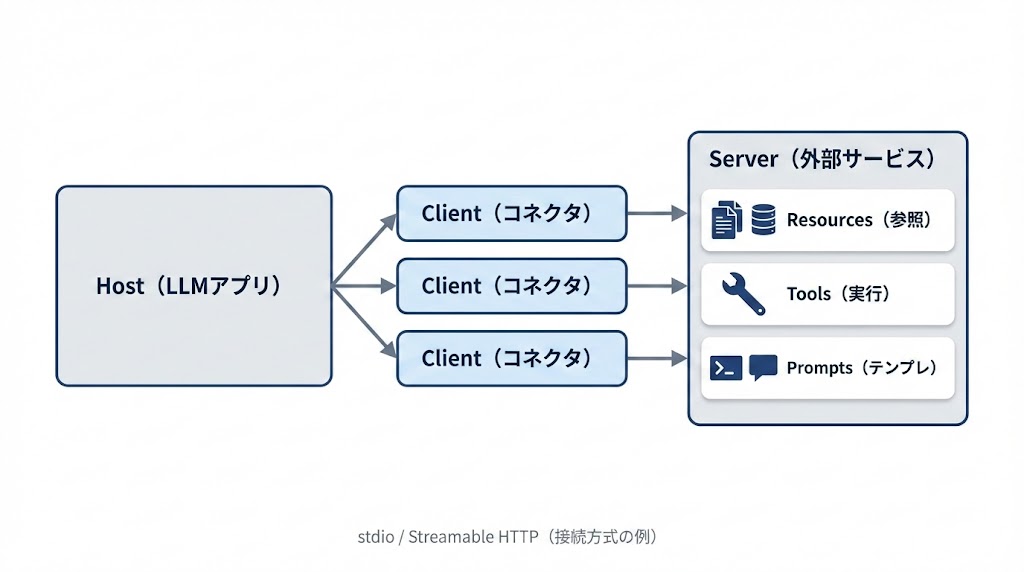 Host（LLMアプリ）

Client（コネクタ）

Client（コネクタ）

Client（コネクタ）

Server（外部サービス）

Resources（参照）

Tools（実行）

Prompts（テンプレ）

stdio / Streamable HTTP（接続方式の例）